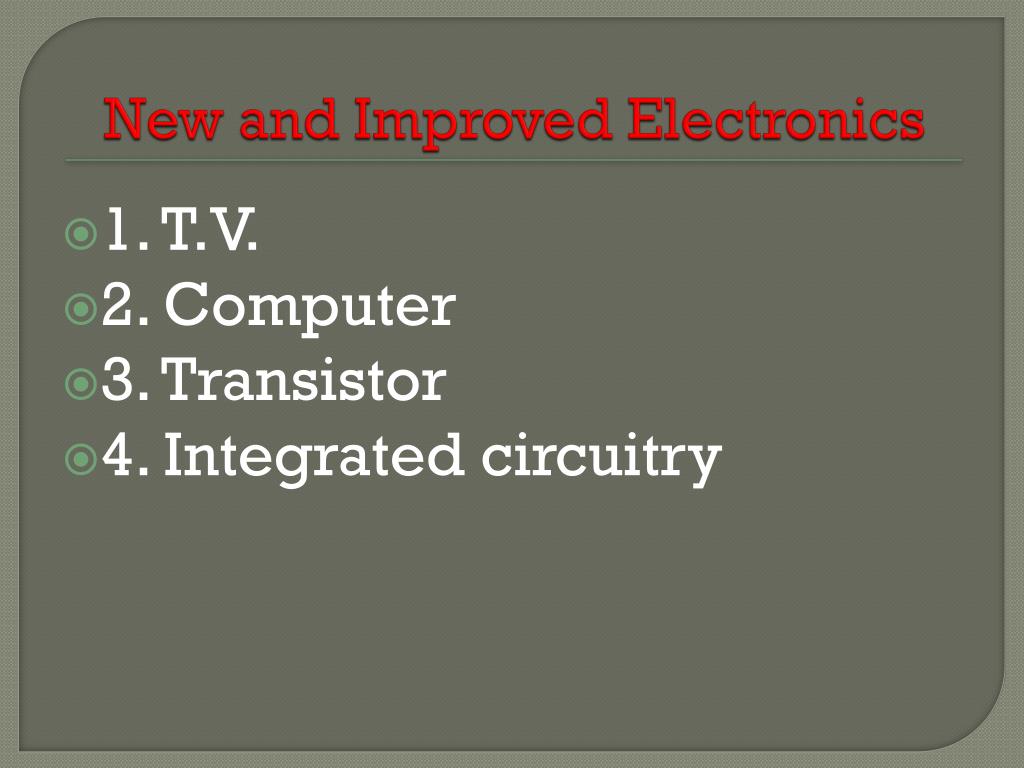 New and Improved Electronics

1. T.V.
2. Computer
3. Transistor
4. Integrated circuitry